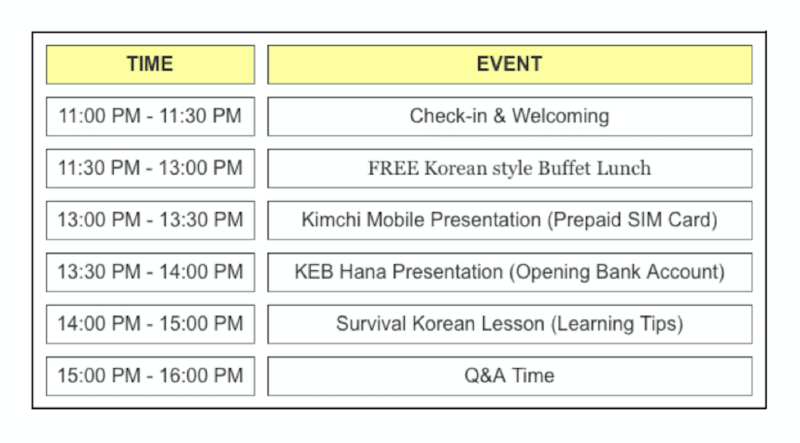 | TIME | EVENT |
|---|---|
| 11:00 PM - 11:30 PM | Check-in & Welcoming |
| 11:30 PM - 13:00 PM | FREE Korean style Buffet Lunch |
| 13:00 PM - 13:30 PM | Kimchi Mobile Presentation (Prepaid SIM Card) |
| 13:30 PM - 14:00 PM | KEB Hana Presentation (Opening Bank Account) |
| 14:00 PM - 15:00 PM | Survival Korean Lesson (Learning Tips) |
| 15:00 PM - 16:00 PM | Q&A Time |